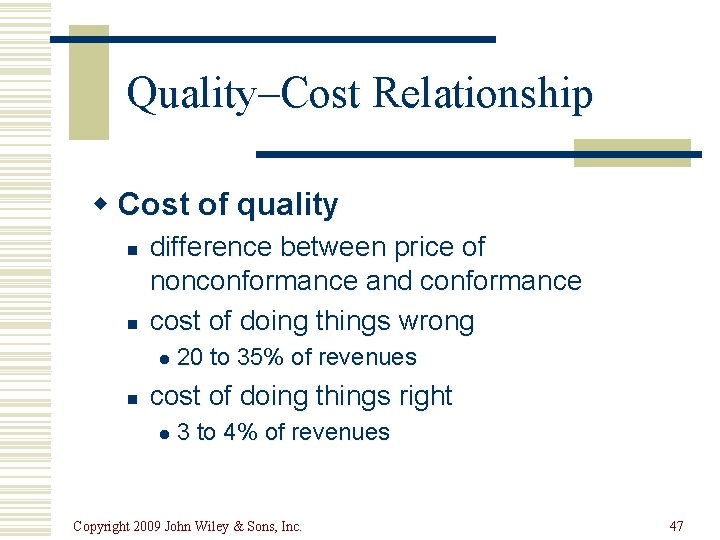 Quality–Cost Relationship

Cost of quality

difference between price of nonconformance and conformance

cost of doing things wrong

20 to 35% of revenues

cost of doing things right

3 to 4% of revenues

Copyright 2009 John Wiley & Sons, Inc.

47